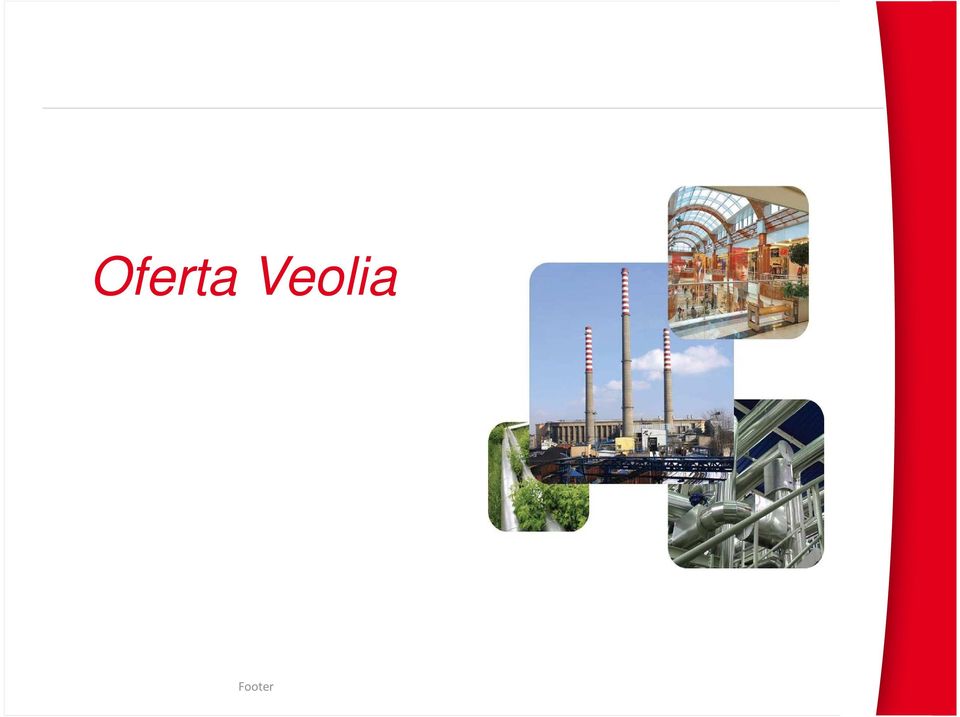 Oferta Veolia

Footer